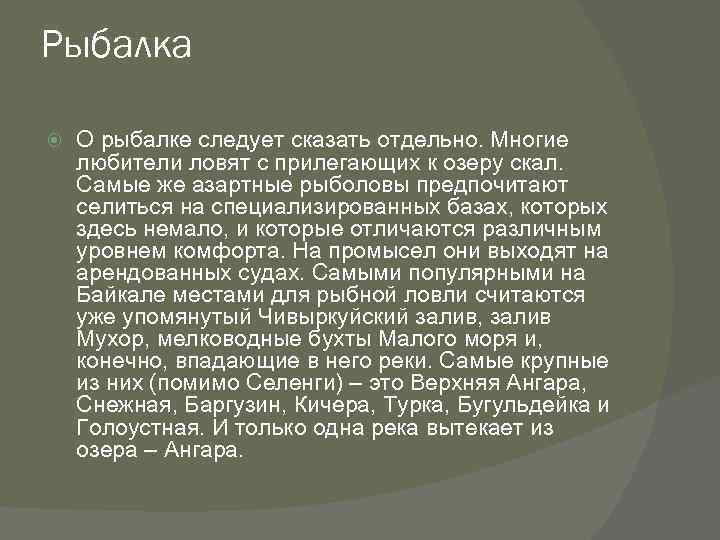 Рыбалка

О рыбалке следует сказать отдельно. Многие любители ловят с прилегающих к озеру скал. Самые же азартные рыболовы предпочитают селиться на специализированных базах, которых здесь немало, и которые отличаются различным уровнем комфорта. На промысел они выходят на арендованных судах. Самыми популярными на Байкале местами для рыбной ловли считаются уже упомянутый Чивыркуйский залив, залив Мухор, мелководные бухты Малого моря и, конечно, впадающие в него реки. Самые крупные из них (помимо Селенги) – это Верхняя Ангара, Снежная, Баргузин, Кичера, Турка, Бугульдейка и Голоустная. И только одна река вытекает из озера – Ангара.